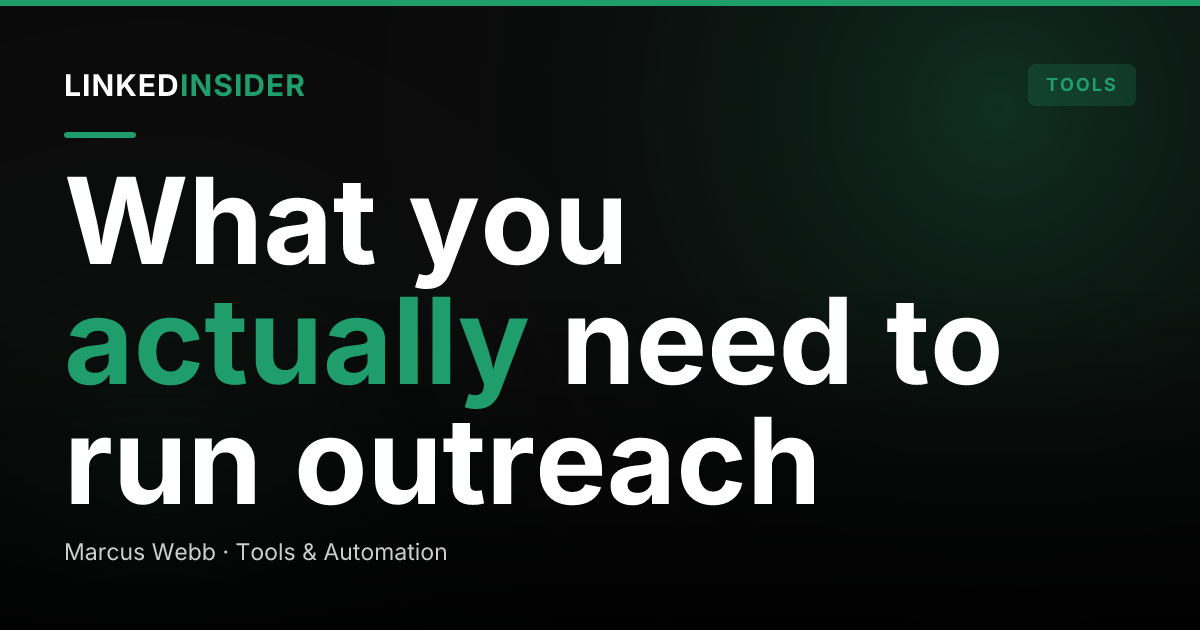 LINKEDINSIDER

TOOLS

What you actually need to run outreach

Marcus Webb · Tools & Automation